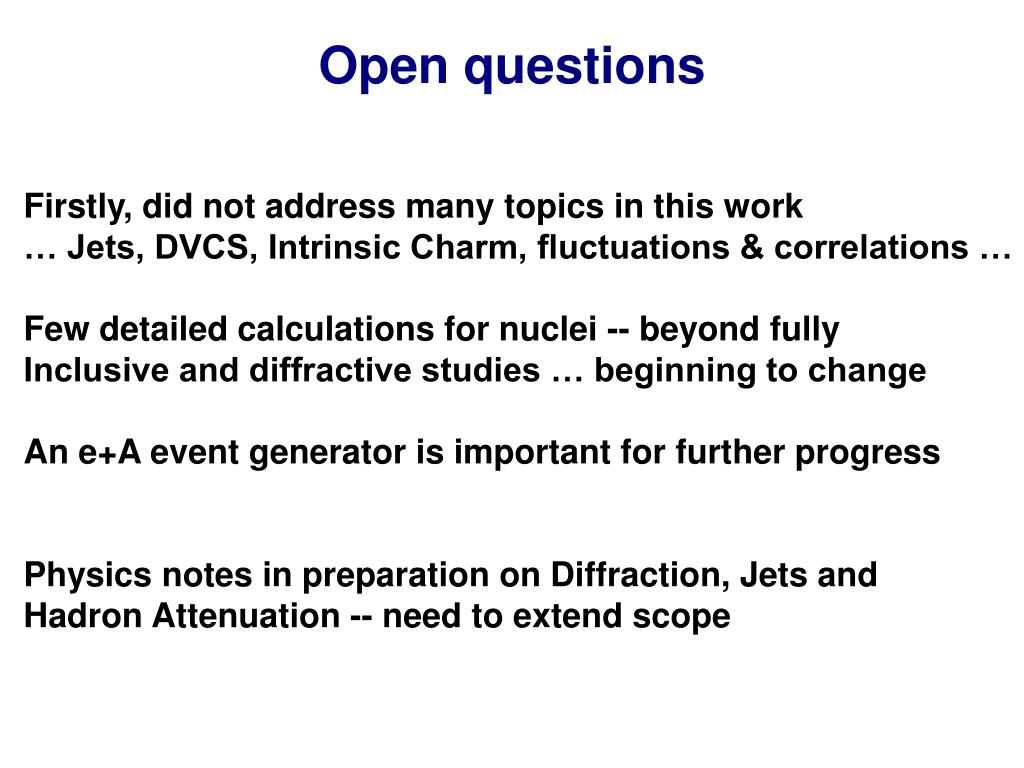 Open questions

Firstly, did not address many topics in this work
… Jets, DVCS, Intrinsic Charm, fluctuations & correlations …

Few detailed calculations for nuclei -- beyond fully
Inclusive and diffractive studies … beginning to change

An e+A event generator is important for further progress

Physics notes in preparation on Diffraction, Jets and
Hadron Attenuation -- need to extend scope